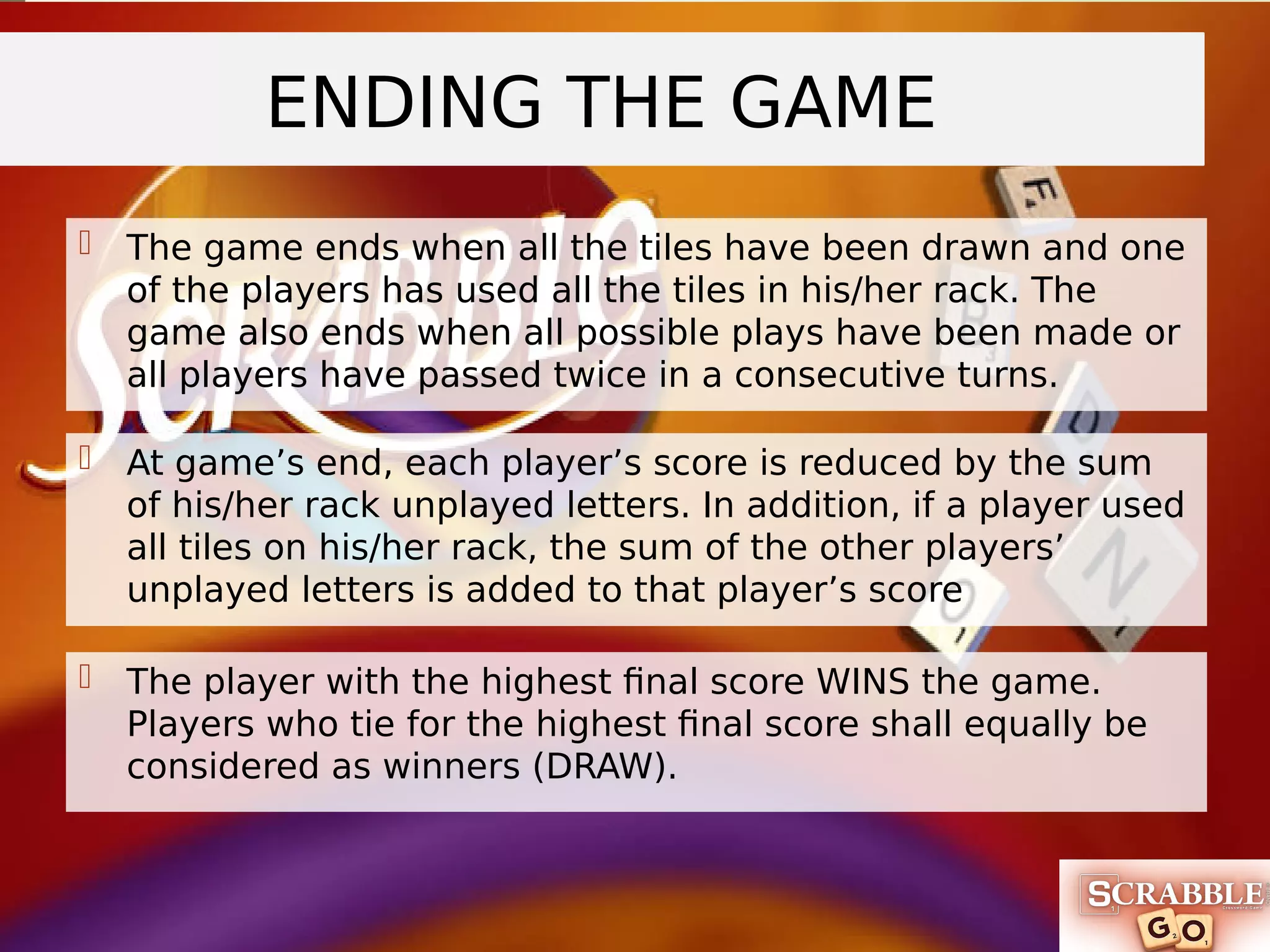 ENDING THE GAME

The game ends when all the tiles have been drawn and one of the players has used all the tiles in his/her rack. The game also ends when all possible plays have been made or all players have passed twice in a consecutive turns.

At game’s end, each player’s score is reduced by the sum of his/her rack unplayed letters. In addition, if a player used all tiles on his/her rack, the sum of the other players’ unplayed letters is added to that player’s score

The player with the highest final score WINS the game. Players who tie for the highest final score shall equally be considered as winners (DRAW).

SCRABBLE
GO